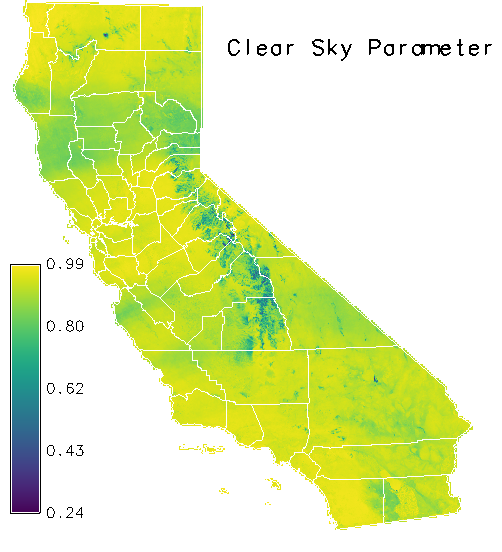 Clear Sky Parameter

0.99
0.80
0.62
0.43
0.24